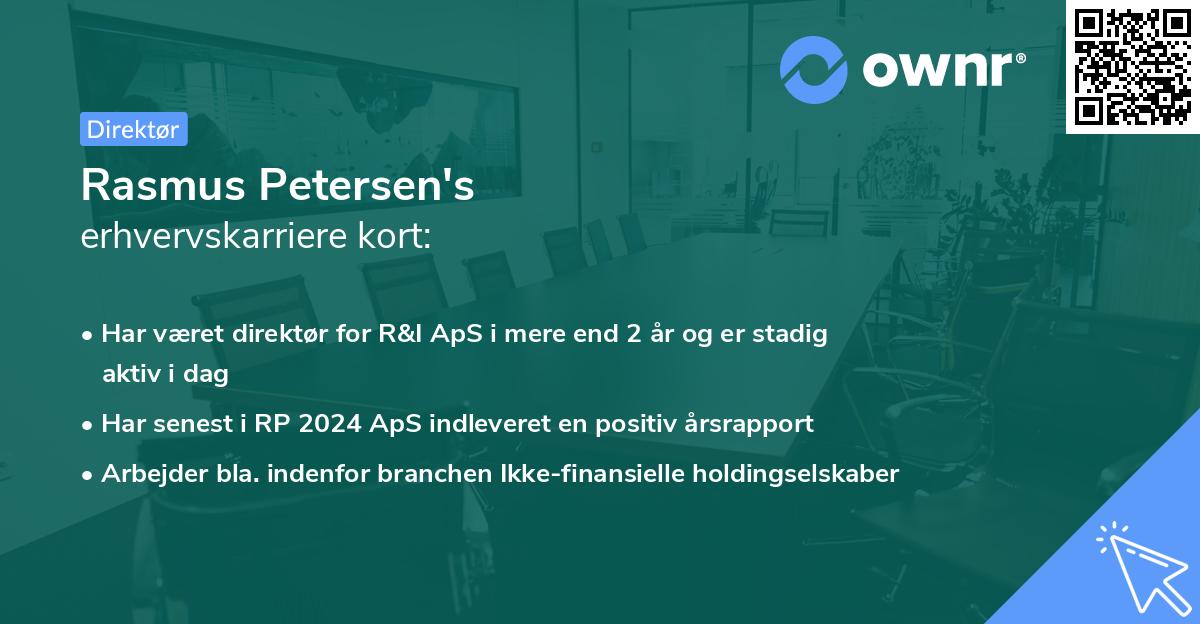 ownr®

Direktør

Rasmus Petersen's
erhvervskarriere kort:

• Har været direktør for R&I ApS i mere end 2 år og er stadig aktiv i dag
• Har senest i RP 2024 ApS indleveret en positiv årsrapport
• Arbejder bla. indenfor branchen Ikke-finansielle holdingselskaber